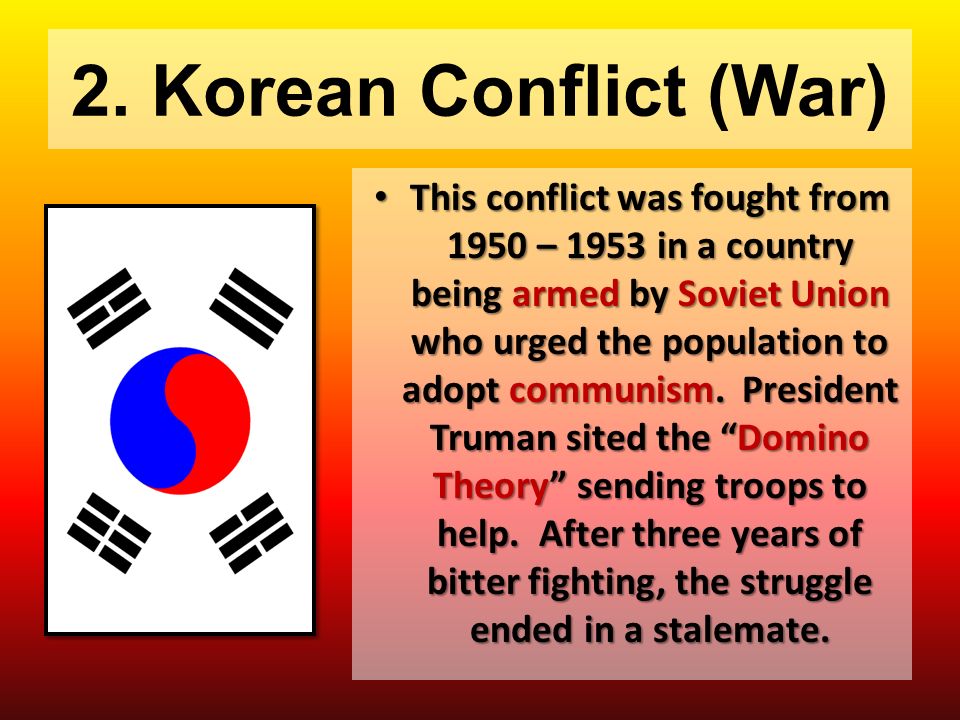 2. Korean Conflict (War)

• This conflict was fought from 1950 – 1953 in a country being armed by Soviet Union who urged the population to adopt communism. President Truman sited the “Domino Theory” sending troops to help. After three years of bitter fighting, the struggle ended in a stalemate.